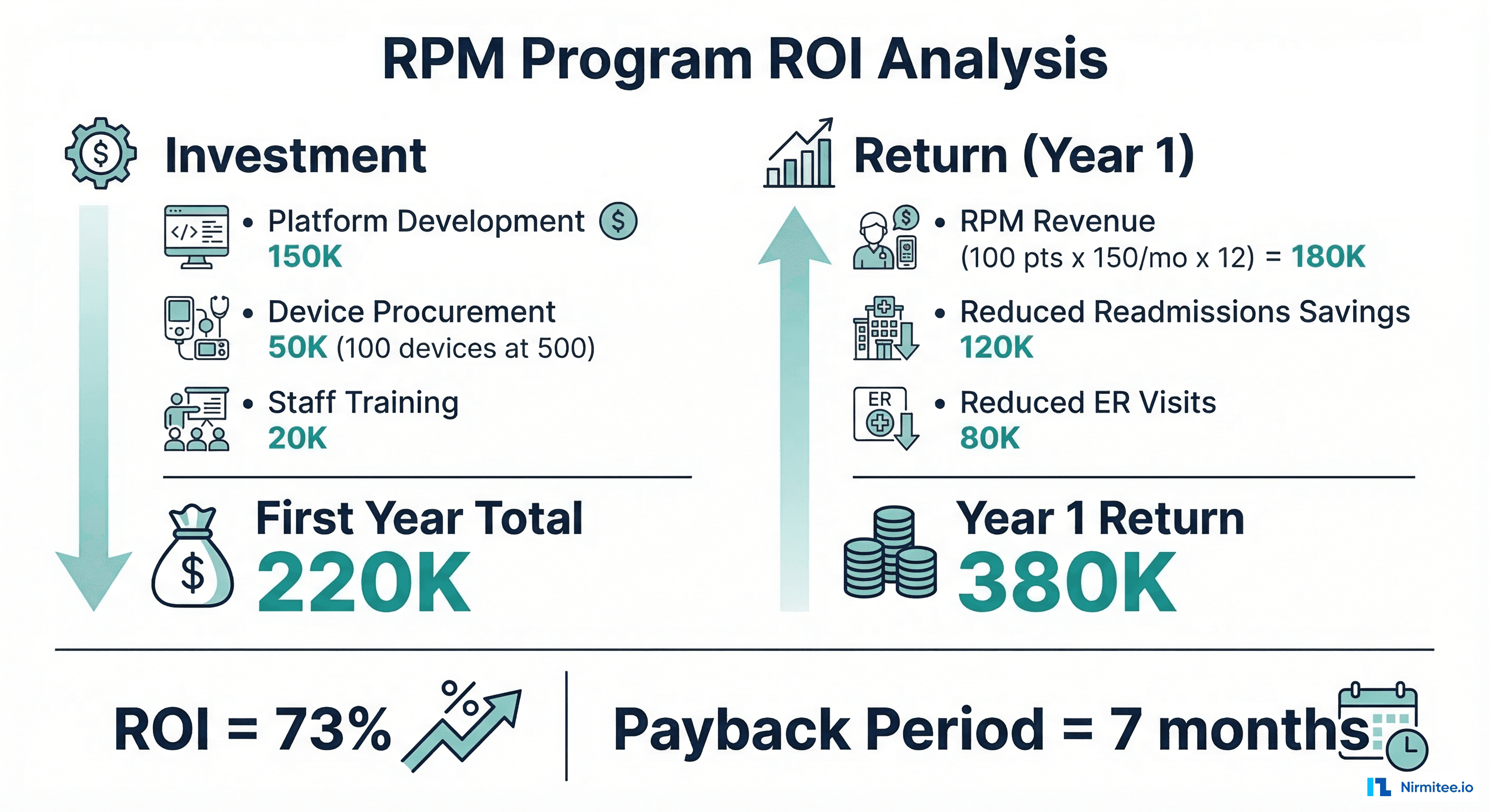 RPM Program ROI Analysis

Investment

• Platform Development
150K

• Device Procurement
50K (100 devices at 500)

• Staff Training
20K

First Year Total
220K

Return (Year 1)

• RPM Revenue
(100 pts x 150/mo x 12) = 180K

• Reduced Readmissions Savings
120K

ER

• Reduced ER Visits
80K

Year 1 Return
380K

ROI = 73%

Payback Period = 7 months

Nirmitee.io